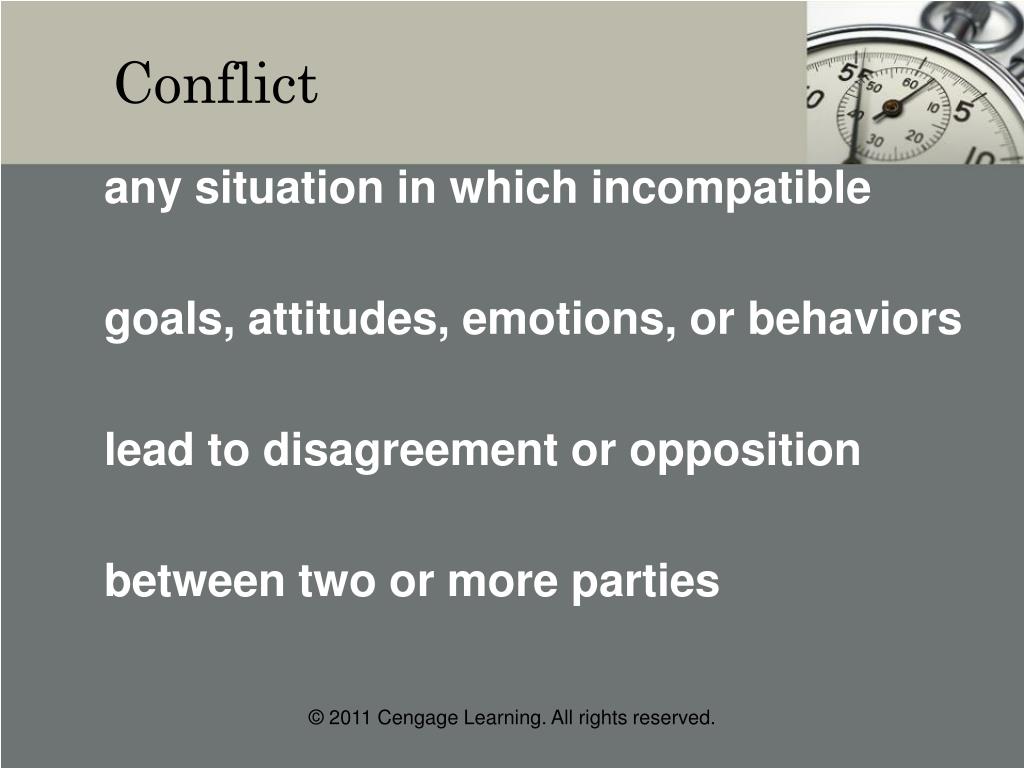 Conflict

any situation in which incompatible

goals, attitudes, emotions, or behaviors

lead to disagreement or opposition

between two or more parties

© 2011 Cengage Learning. All rights reserved.